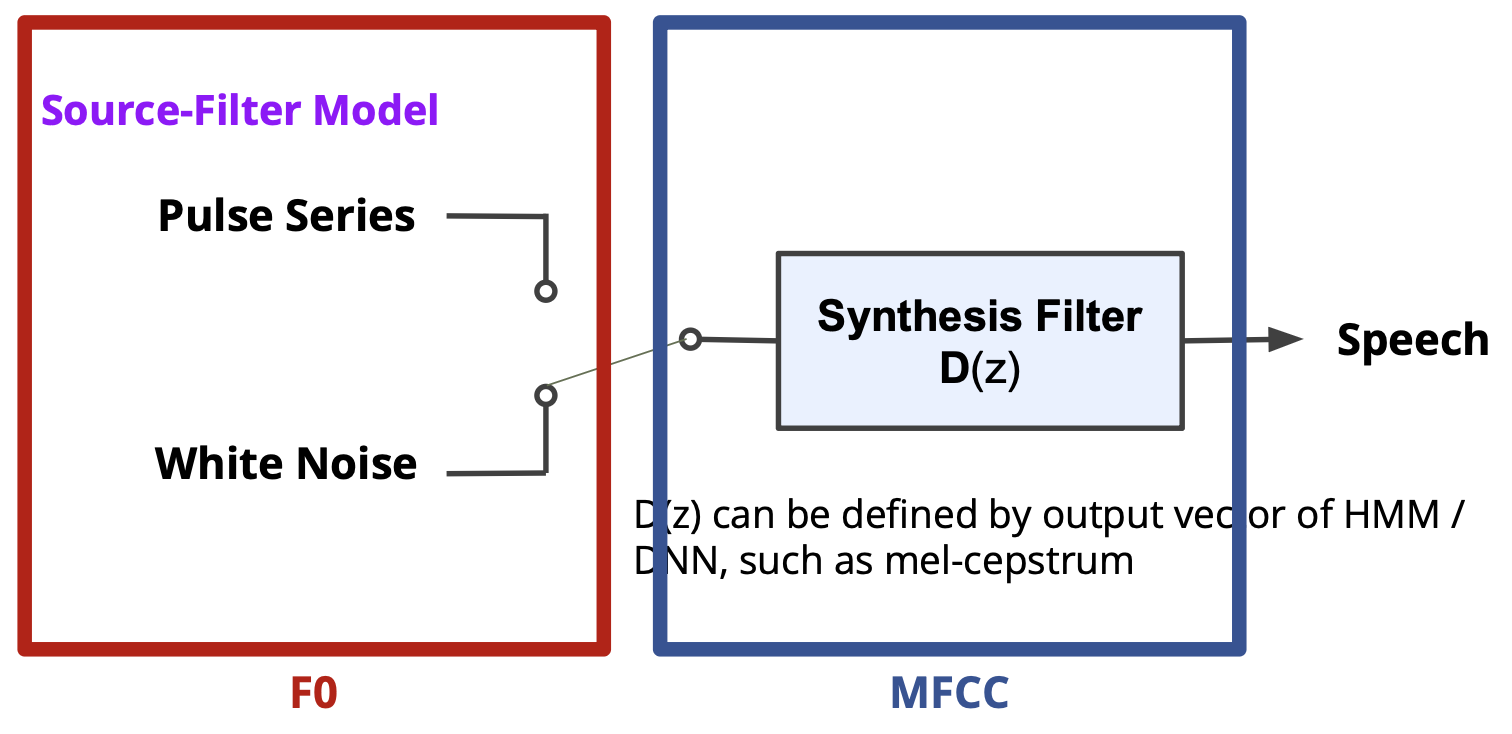 Source-Filter Model

Pulse Series

White Noise

Synthesis Filter
D(z)

Speech

D(z) can be defined by output vector of HMM / DNN, such as mel-cepstrum

F0

MFCC